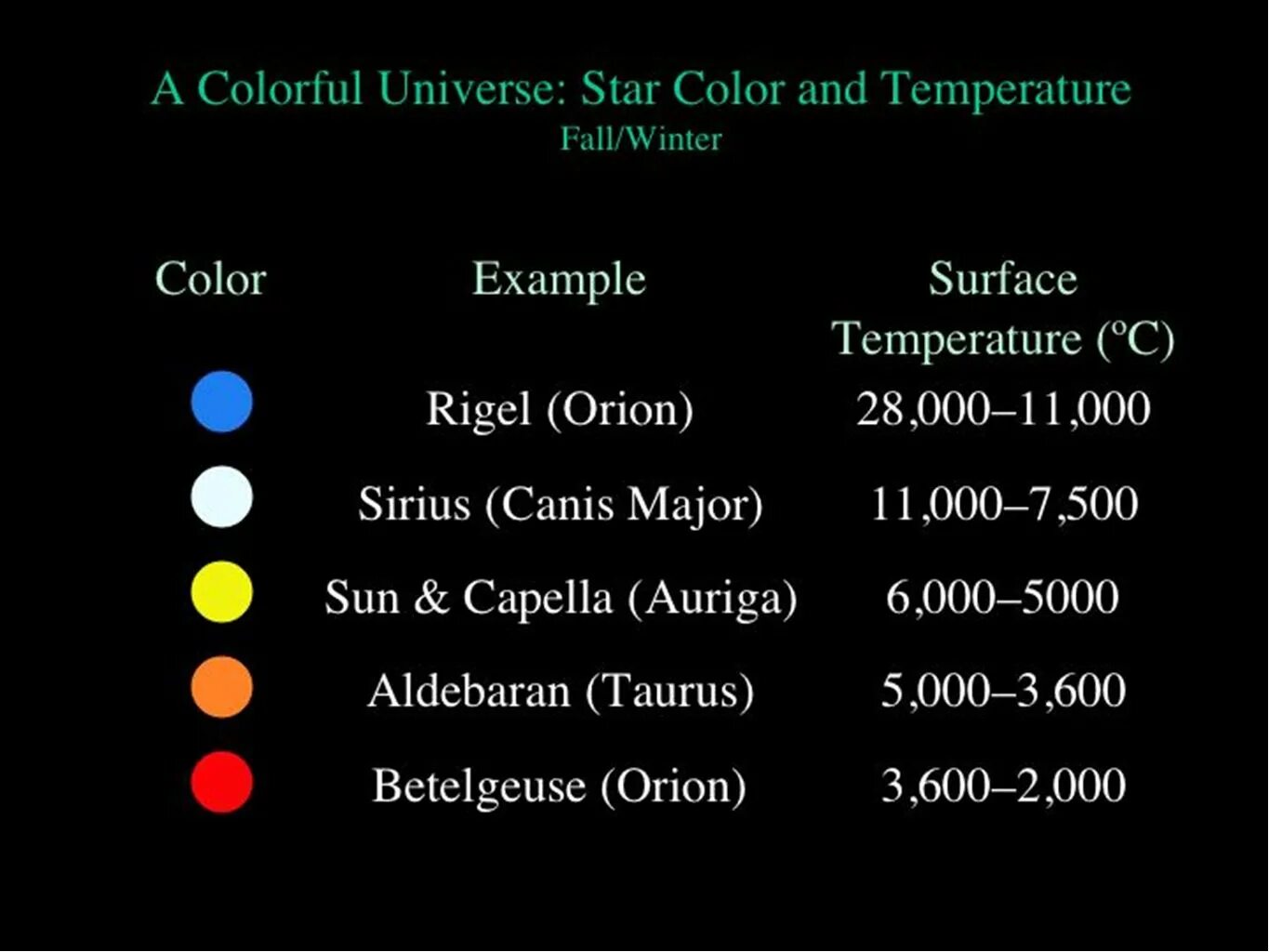 A Colorful Universe: Star Color and Temperature
Fall/Winter

| Color | Example | Surface Temperature (ºC) |
|---|---|---|
| | Rigel (Orion) | 28,000–11,000 |
| | Sirius (Canis Major) | 11,000–7,500 |
| | Sun & Capella (Auriga) | 6,000–5000 |
| | Aldebaran (Taurus) | 5,000–3,600 |
| | Betelgeuse (Orion) | 3,600–2,000 |